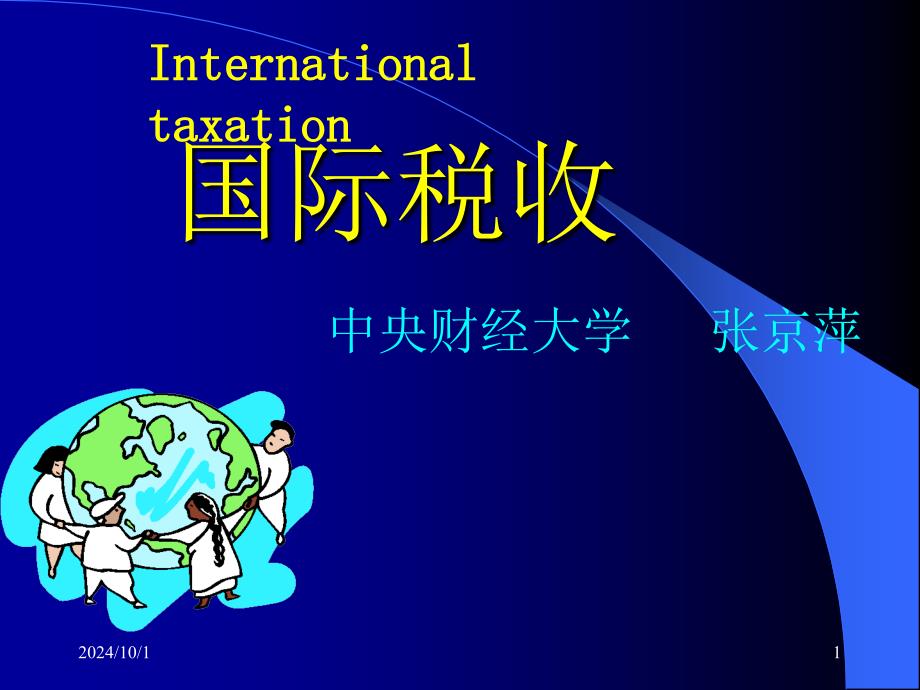 International taxation

国际税收

中央财经大学　张京萍

2024/10/1

1